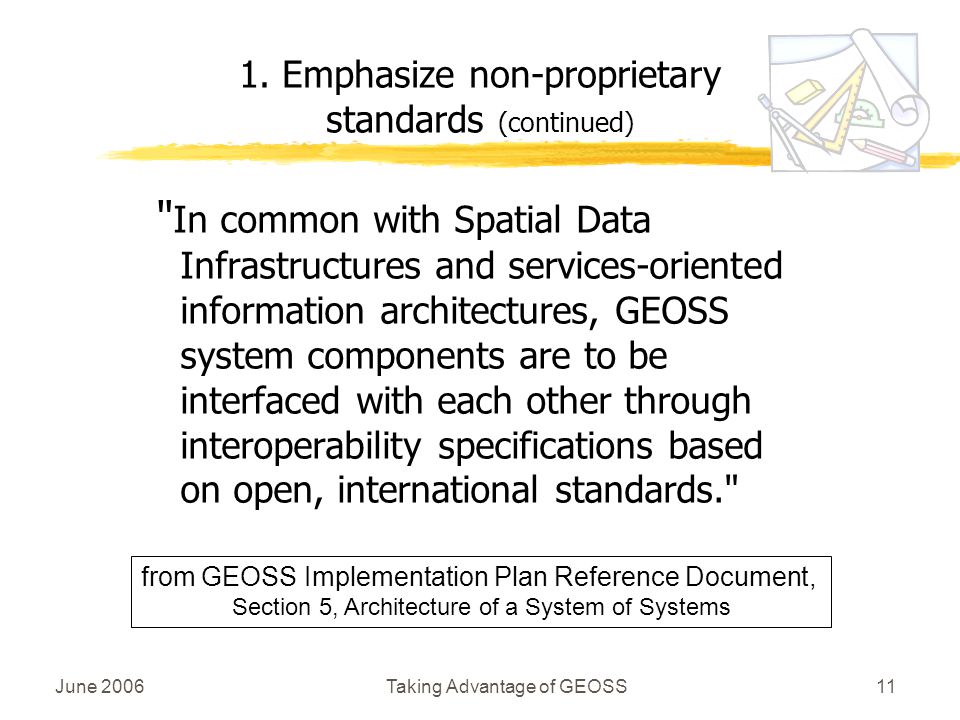 1. Emphasize non-proprietary standards (continued)

"In common with Spatial Data Infrastructures and services-oriented information architectures, GEOSS system components are to be interfaced with each other through interoperability specifications based on open, international standards."

from GEOSS Implementation Plan Reference Document, Section 5, Architecture of a System of Systems

June 2006

Taking Advantage of GEOSS

11